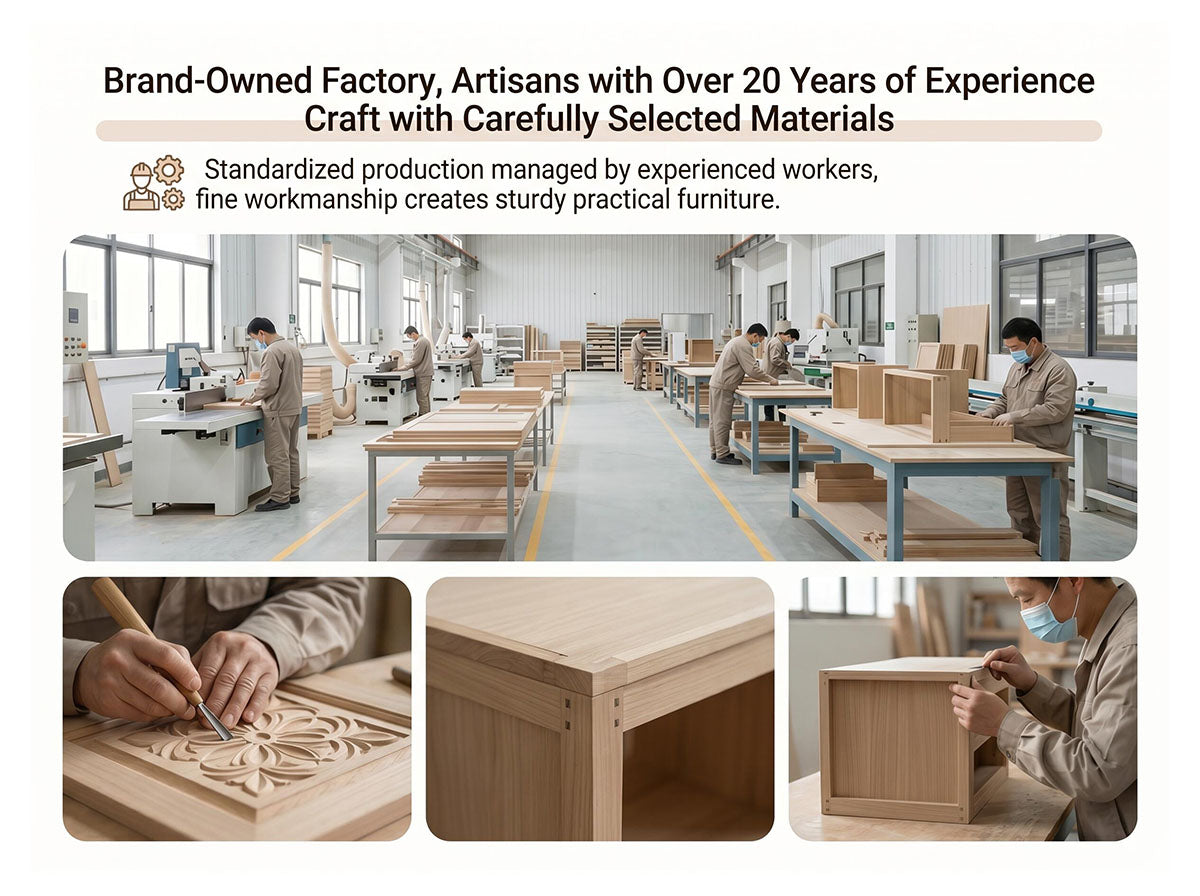 Brand-Owned Factory, Artisans with Over 20 Years of Experience
Craft with Carefully Selected Materials

Standardized production managed by experienced workers, fine workmanship creates sturdy practical furniture.